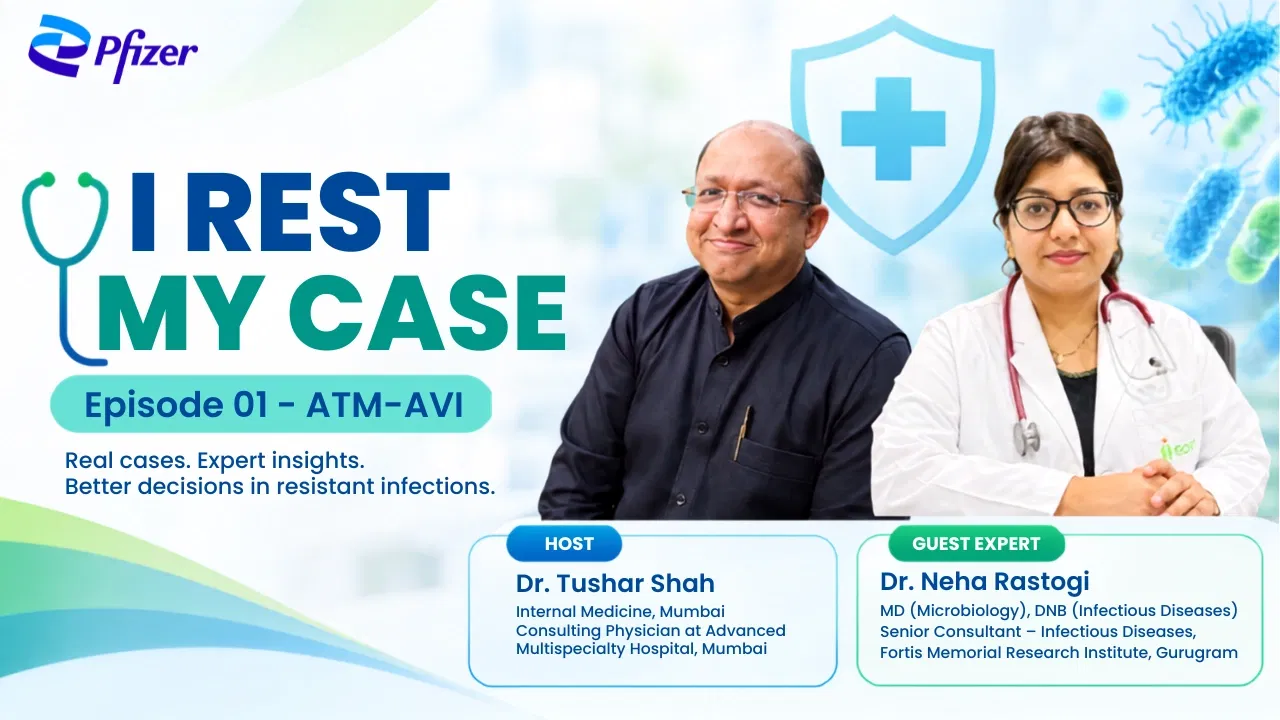 Pfizer

I REST MY CASE

Episode 01 - ATM-AVI

Real cases. Expert insights.
Better decisions in resistant infections.

HOST
Dr. Tushar Shah
Internal Medicine, Mumbai
Consulting Physician at Advanced Multispecialty Hospital, Mumbai

GUEST EXPERT
Dr. Neha Rastogi
MD (Microbiology), DNB (Infectious Diseases)
Senior Consultant – Infectious Diseases,
Fortis Memorial Research Institute, Gurugram